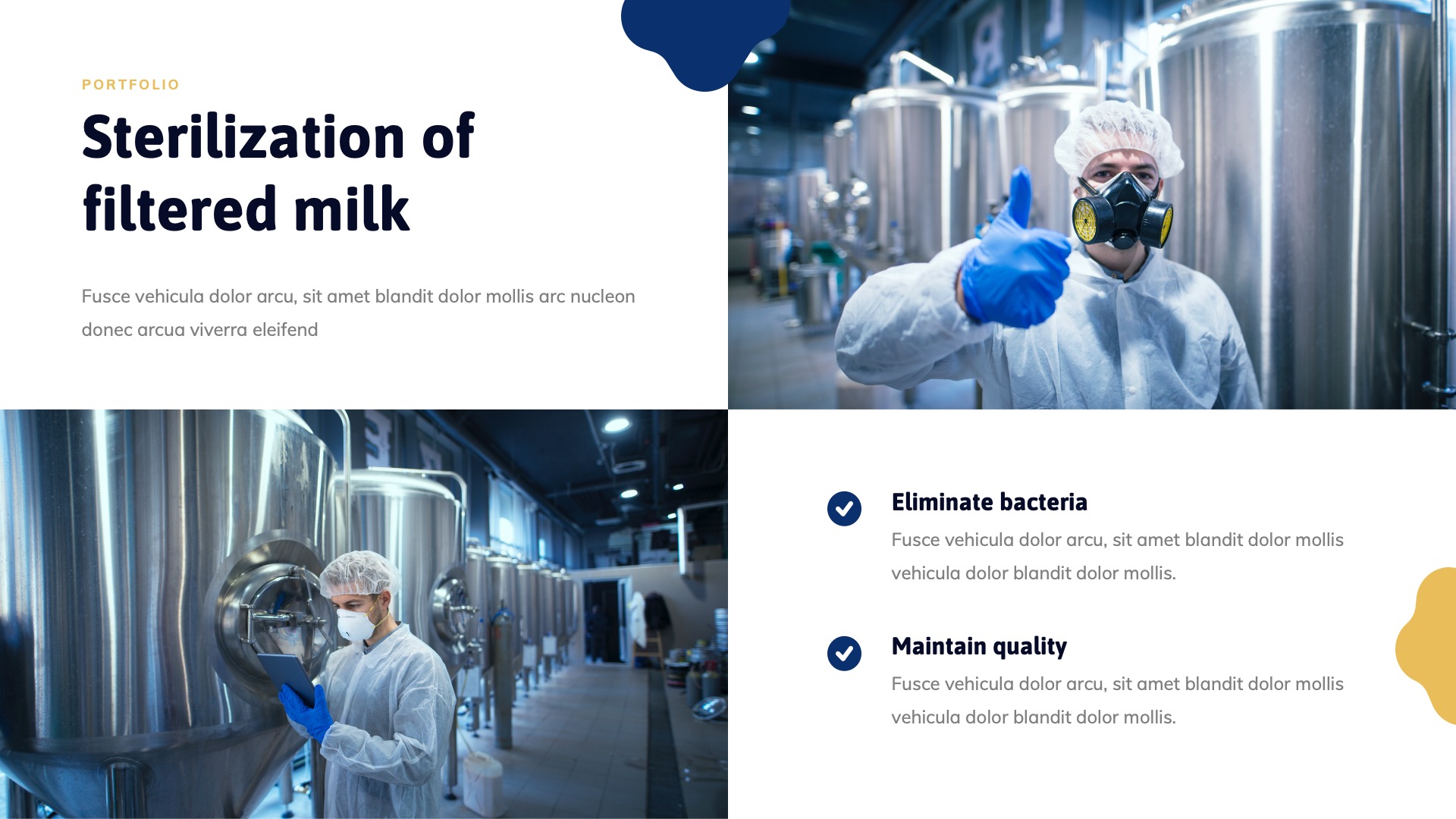 PORTFOLIO

Sterilization of filtered milk

Fusce vehicula dolor arcu, sit amet blandit dolor mollis arc nucleon donec arcua viverra eleifend

Eliminate bacteria

Fusce vehicula dolor arcu, sit amet blandit dolor mollis vehicula dolor blandit dolor mollis.

Maintain quality

Fusce vehicula dolor arcu, sit amet blandit dolor mollis vehicula dolor blandit dolor mollis.